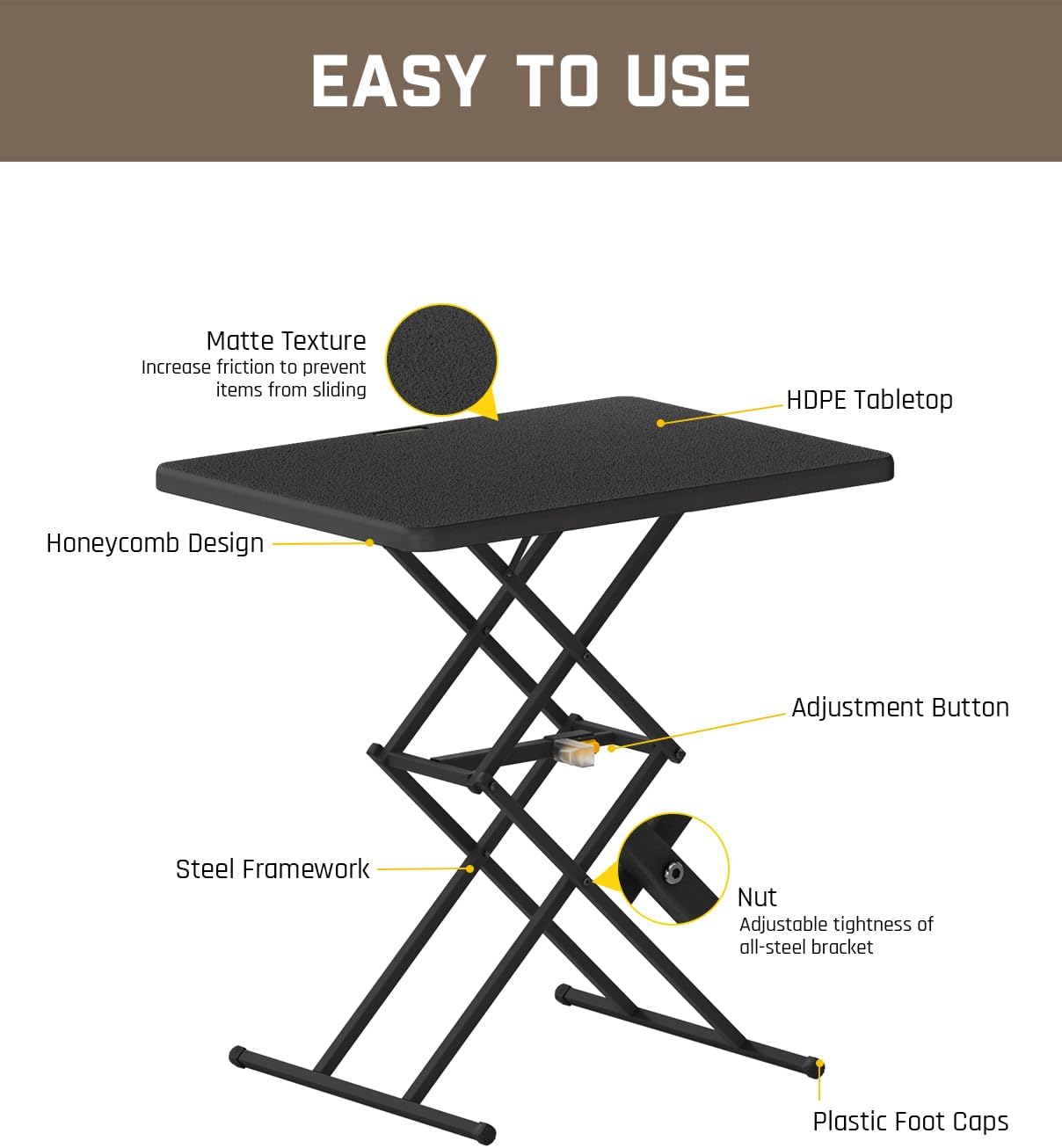 EASY TO USE

Matte Texture
Increase friction to prevent items from sliding

HDPE Tabletop

Honeycomb Design

Adjustment Button

Steel Framework

Nut
Adjustable tightness of all-steel bracket

Plastic Foot Caps